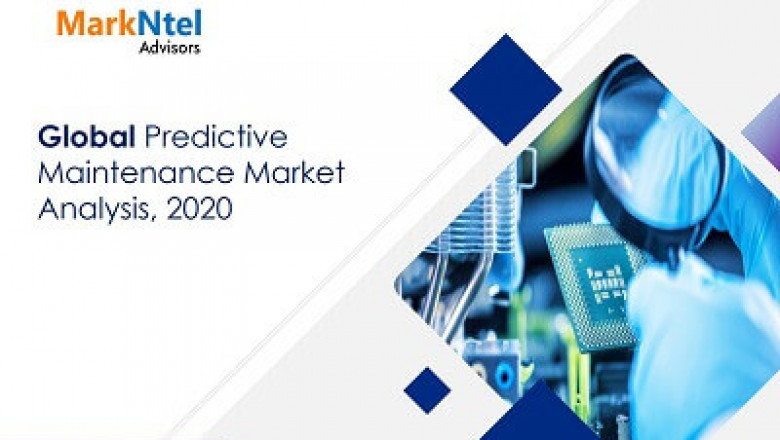 MarkNtel
Advisors

Global Predictive Maintenance Market Analysis, 2020